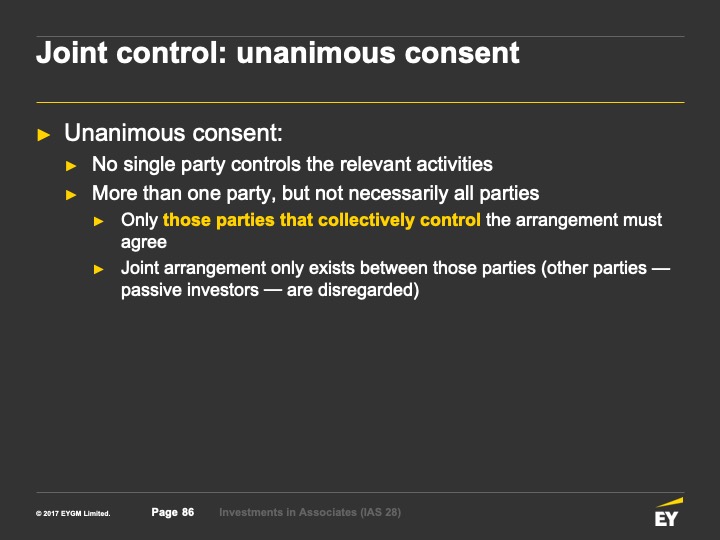 Joint control: unanimous consent

► Unanimous consent:
► No single party controls the relevant activities
► More than one party, but not necessarily all parties
► Only those parties that collectively control the arrangement must agree
► Joint arrangement only exists between those parties (other parties — passive investors — are disregarded)

© 2017 EYGM Limited. Page 86 Investments in Associates (IAS 28)

EY